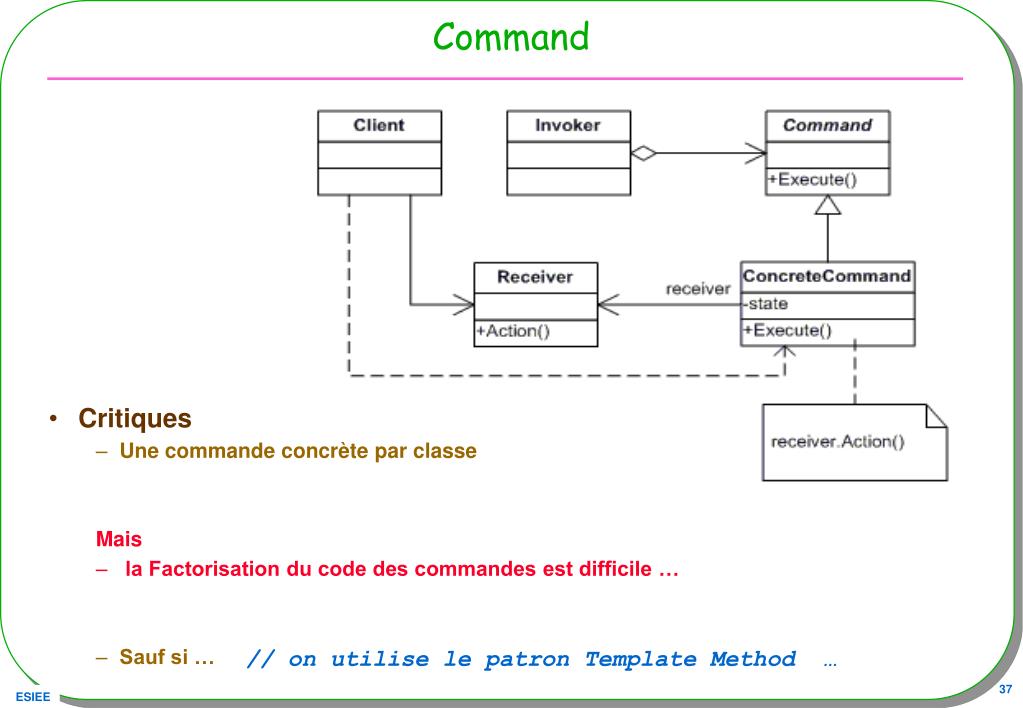 Command

Client

Invoker

Command

+Execute()

Receiver

+Action()

receiver

ConcreteCommand

-state

+Execute()

receiver.Action()

• Critiques
– Une commande concrète par classe

Mais
– la Factorisation du code des commandes est difficile …

– Sauf si … // on utilise le patron Template Method …

ESIEE

37